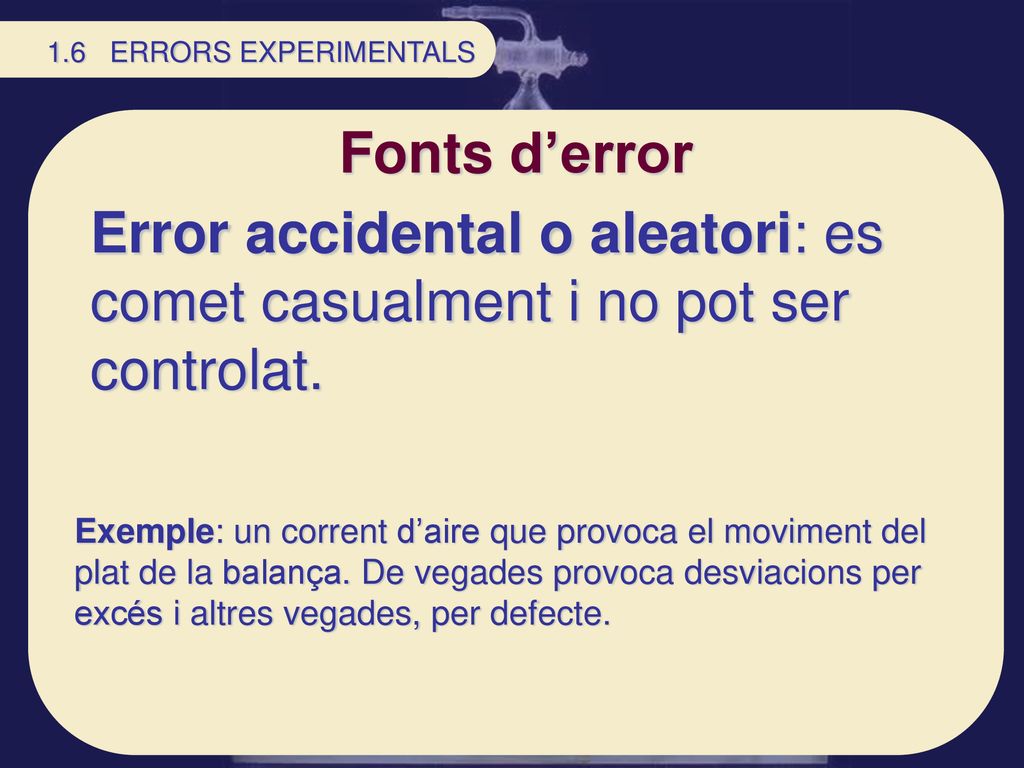 1.6 ERRORS EXPERIMENTALS

Fonts d’error

Error accidental o aleatori: es comet casualment i no pot ser controlat.

Exemple: un corrent d’aire que provoca el moviment del plat de la balança. De vegades provoca desviacions per excés i altres vegades, per defecte.